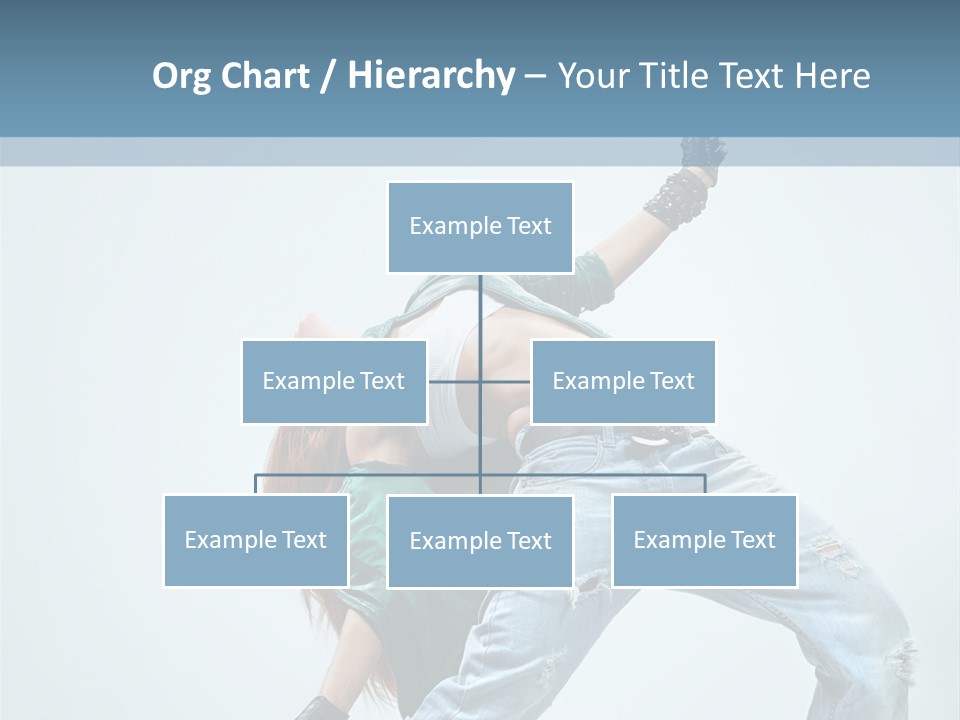 Org Chart / Hierarchy – Your Title Text Here

Example Text

Example Text

Example Text

Example Text

Example Text

Example Text